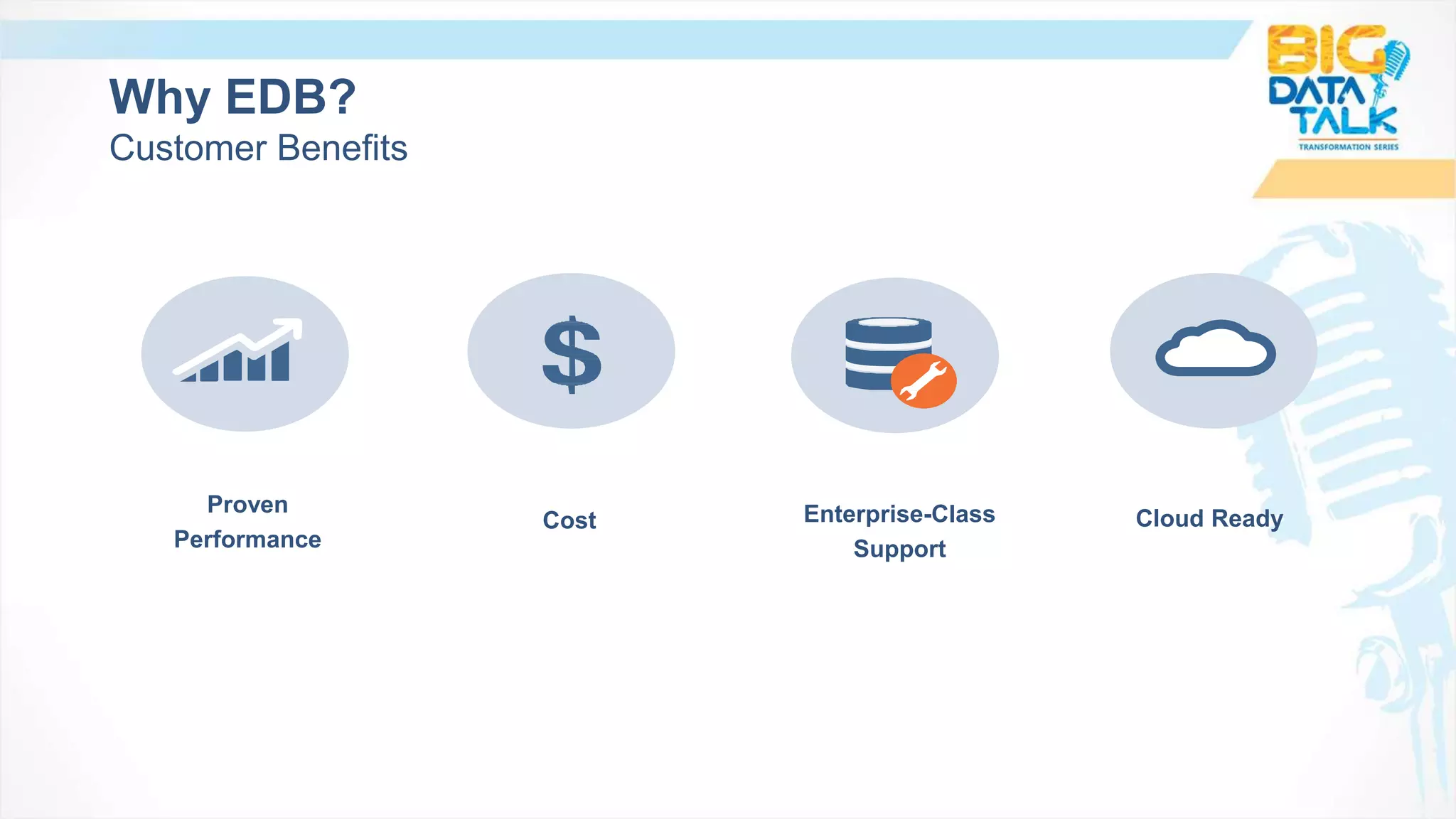 Why EDB?
Customer Benefits

BIG DATA TALK
TRANSFORMATION SERIES

$

Proven Performance

Cost

Enterprise-Class Support

Cloud Ready